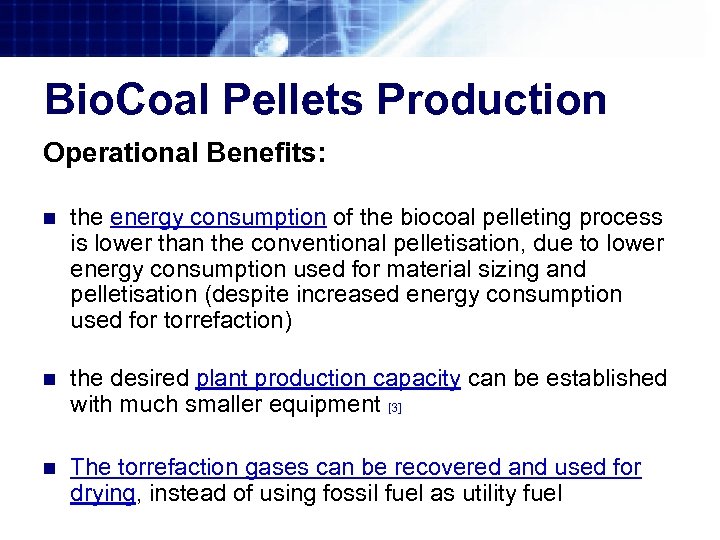 BioCoal Pellets Production

Operational Benefits:

- the energy consumption of the biocoal pelleting process is lower than the conventional pelletisation, due to lower energy consumption used for material sizing and pelletisation (despite increased energy consumption used for torrefaction)

- the desired plant production capacity can be established with much smaller equipment [3]

- The torrefaction gases can be recovered and used for drying, instead of using fossil fuel as utility fuel